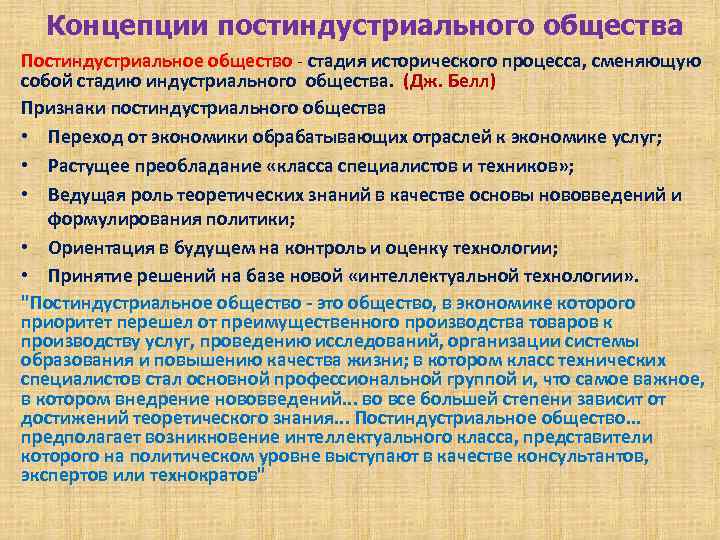 Концепции постиндустриального общества

Постиндустриальное общество - стадия исторического процесса, сменяющую собой стадию индустриального общества. (Дж. Белл)

Признаки постиндустриального общества

• Переход от экономики обрабатывающих отраслей к экономике услуг;

• Растущее преобладание «класса специалистов и техников»;

• Ведущая роль теоретических знаний в качестве основы нововведений и формулирования политики;

• Ориентация в будущем на контроль и оценку технологии;

• Принятие решений на базе новой «интеллектуальной технологии».

"Постиндустриальное общество - это общество, в экономике которого приоритет перешел от преимущественного производства товаров к производству услуг, проведению исследований, организации системы образования и повышению качества жизни; в котором класс технических специалистов стал основной профессиональной группой и, что самое важное, в котором внедрение нововведений... во все большей степени зависит от достижений теоретического знания... Постиндустриальное общество... предполагает возникновение интеллектуального класса, представители которого на политическом уровне выступают в качестве консультантов, экспертов или технократов"